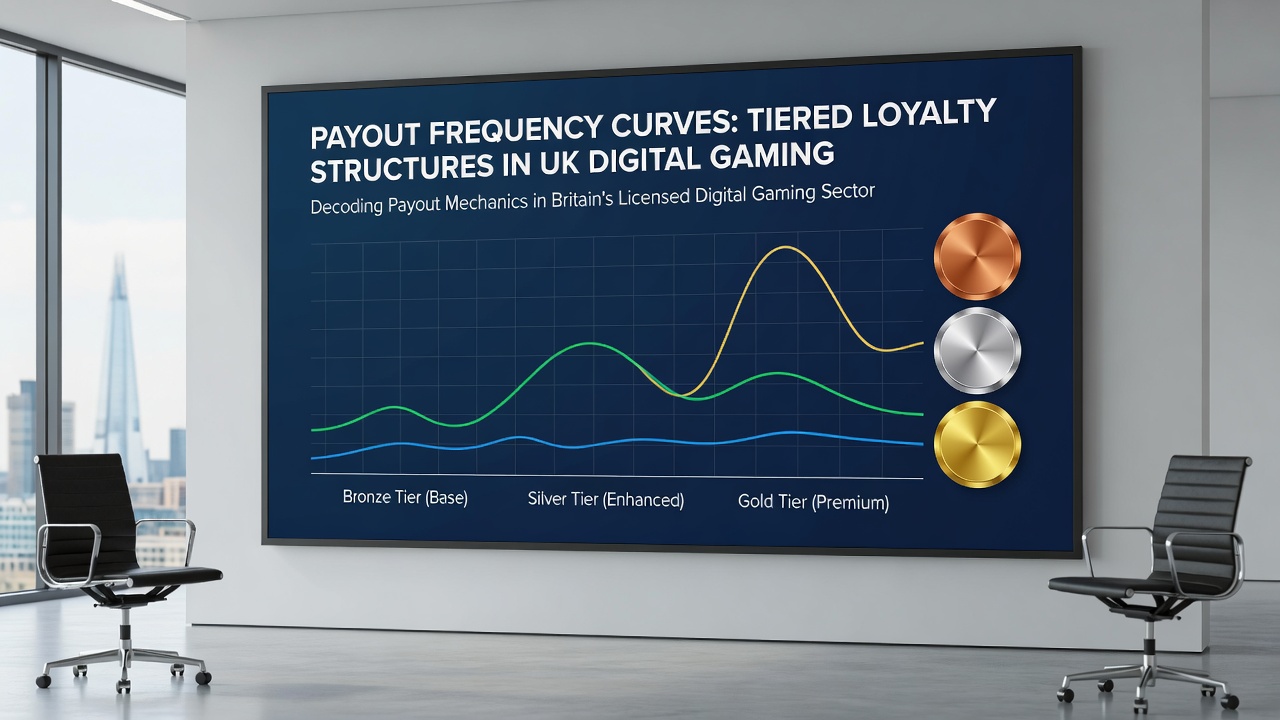 PAYOUT FREQUENCY CURVES: TIERED LOYALTY STRUCTURES IN UK DIGITAL GAMING

Decoding Payout Mechanics in Britain's Licensed Digital Gaming Sector

Bronze Tier (Base)
Silver Tier (Enhanced)
Gold Tier (Premium)